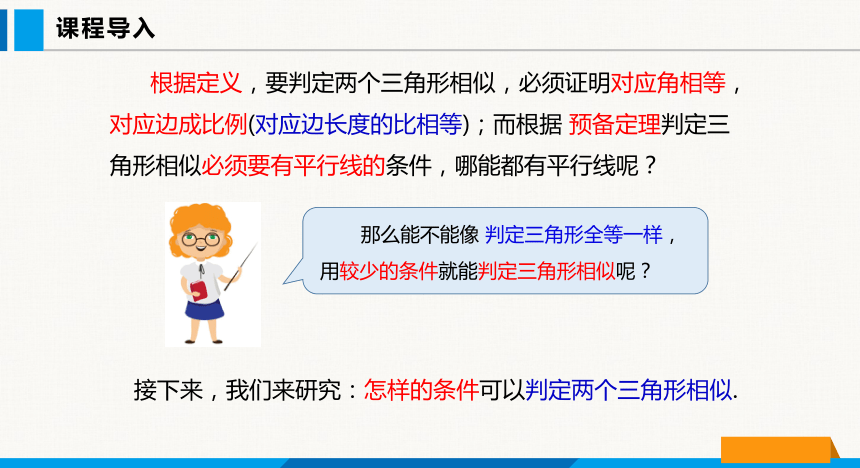 课程导入

根据定义，要判定两个三角形相似，必须证明对应角相等，对应边成比例(对应边长度的比相等)；而根据 预备定理判定三角形相似必须要有平行线的条件，哪能都有平行线呢？

那么能不能像 判定三角形全等一样，用较少的条件就能判定三角形相似呢？

接下来，我们来研究：怎样的条件可以判定两个三角形相似.